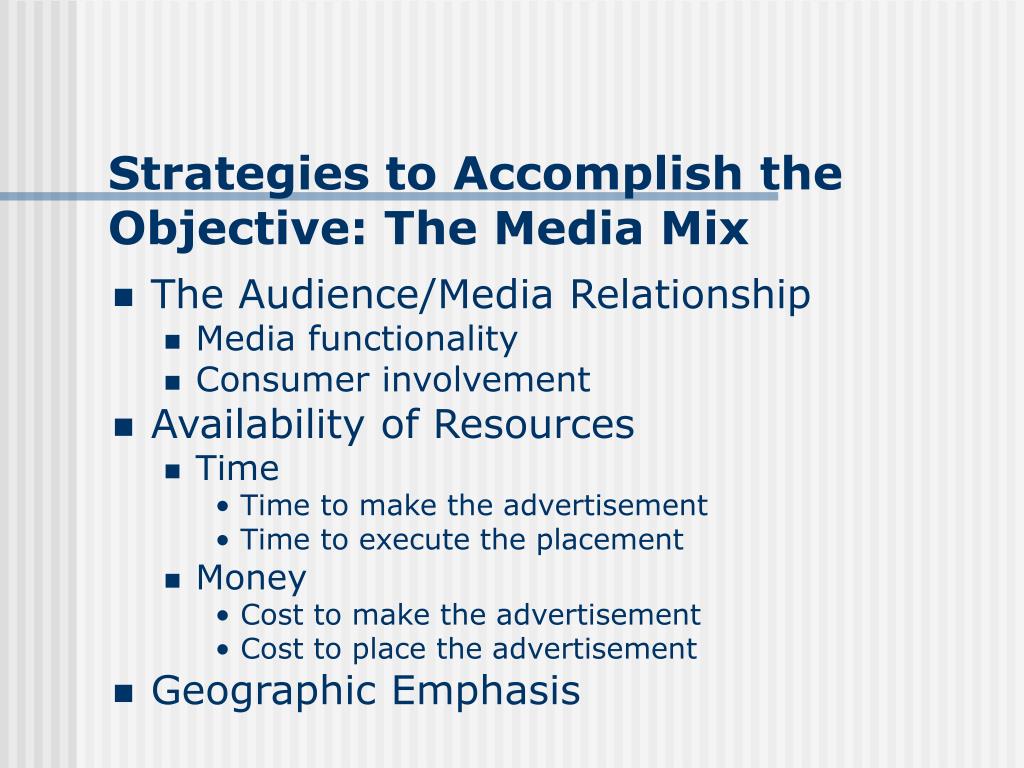 Strategies to Accomplish the Objective: The Media Mix

- The Audience/Media Relationship
  - Media functionality
  - Consumer involvement
- Availability of Resources
  - Time
    - Time to make the advertisement
    - Time to execute the placement
  - Money
    - Cost to make the advertisement
    - Cost to place the advertisement
- Geographic Emphasis